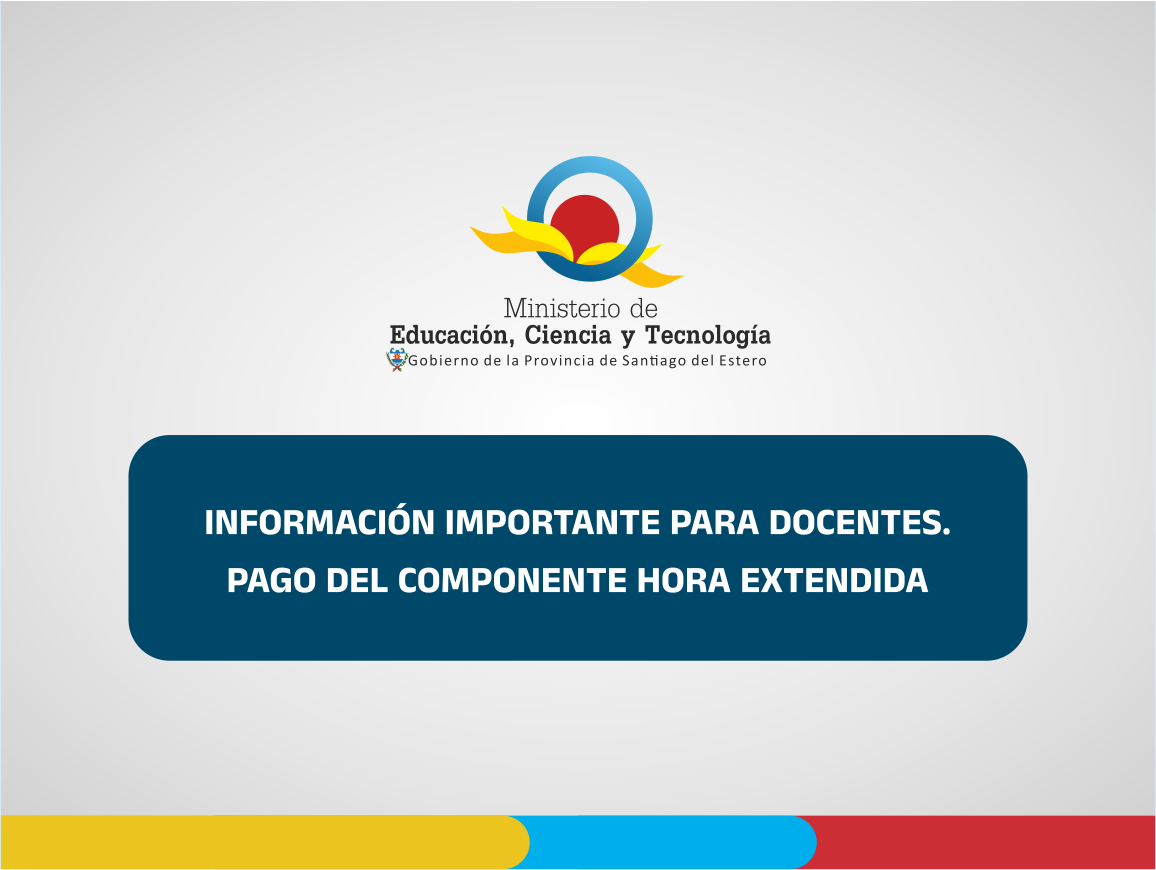 Ministerio de
Educación, Ciencia y Tecnología
Gobierno de la Provincia de Santiago del Estero

INFORMACIÓN IMPORTANTE PARA DOCENTES.
PAGO DEL COMPONENTE HORA EXTENDIDA